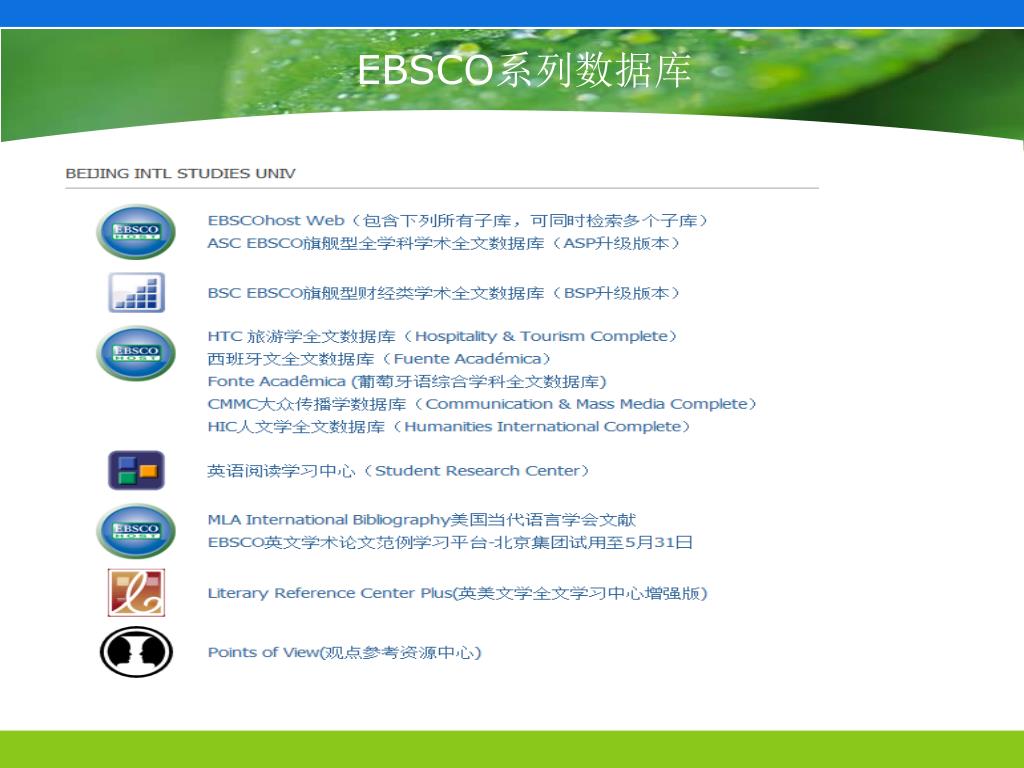 EBSCO系列数据库

BEIJING INTL STUDIES UNIV

EBSCO HOST

EBSCOhost Web（包含下列所有子库，可同时检索多个子库）
ASC EBSCO旗舰型全学科学术全文数据库（ASP升级版本）

BSC EBSCO旗舰型财经类学术全文数据库（BSP升级版本）

EBSCO HOST

HTC 旅游学全文数据库（Hospitality & Tourism Complete）
西班牙文全文数据库（Fuente Académica）
Fonte Acadêmica (葡萄牙语综合学科全文数据库)
CMMC大众传播学数据库（Communication & Mass Media Complete）
HIC人文学全文数据库（Humanities International Complete）

英语阅读学习中心（Student Research Center）

EBSCO HOST

MLA International Bibliography美国当代语言学会文献
EBSCO英文学术论文范例学习平台-北京集团试用至5月31日

Literary Reference Center Plus(英美文学全文学习中心增强版)

Points of View(观点参考资源中心)